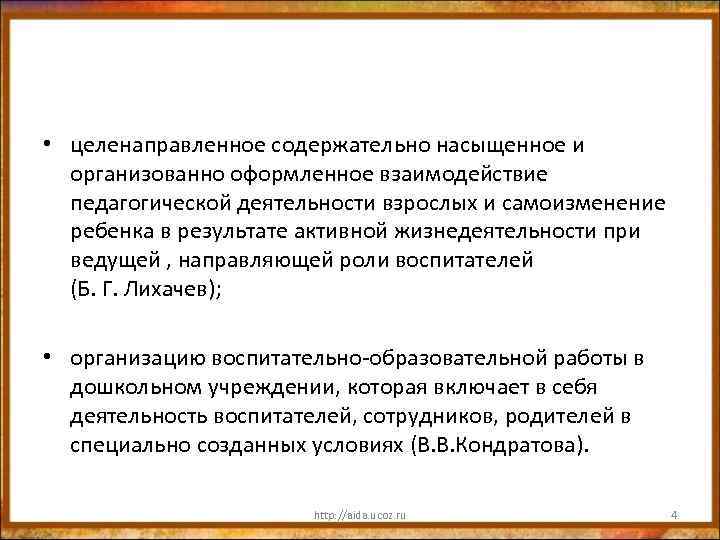 • целенаправленное содержательно насыщенное и организованно оформленное взаимодействие педагогической деятельности взрослых и самоизменение ребенка в результате активной жизнедеятельности при ведущей , направляющей роли воспитателей (Б. Г. Лихачев);

• организацию воспитательно-образовательной работы в дошкольном учреждении, которая включает в себя деятельность воспитателей, сотрудников, родителей в специально созданных условиях (В.В.Кондратова).

http://aida.ucoz.ru

4